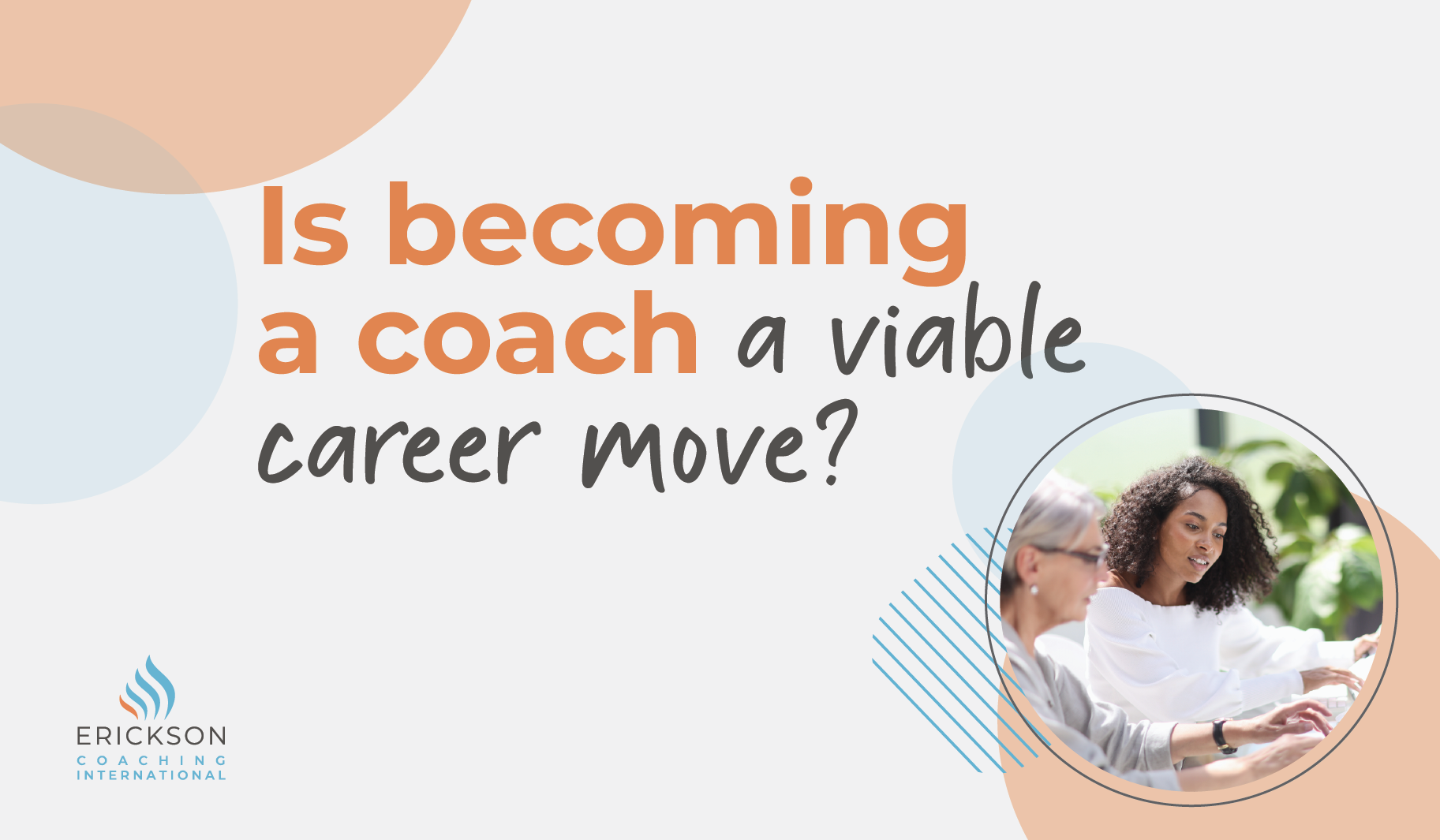 Is becoming a coach a viable career move?

ERICKSON
COACHING
INTERNATIONAL